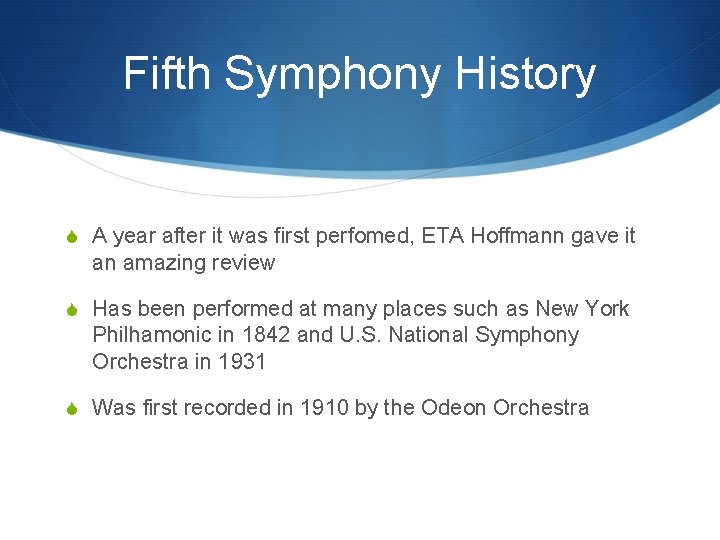 Fifth Symphony History

A year after it was first perfomed, ETA Hoffmann gave it an amazing review

Has been performed at many places such as New York Philhamonic in 1842 and U.S. National Symphony Orchestra in 1931

Was first recorded in 1910 by the Odeon Orchestra